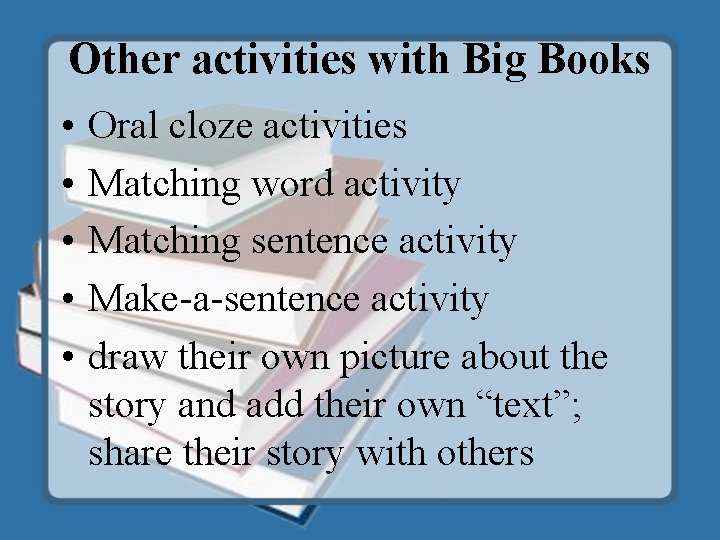 Other activities with Big Books

• Oral cloze activities
• Matching word activity
• Matching sentence activity
• Make-a-sentence activity
• draw their own picture about the story and add their own “text”; share their story with others